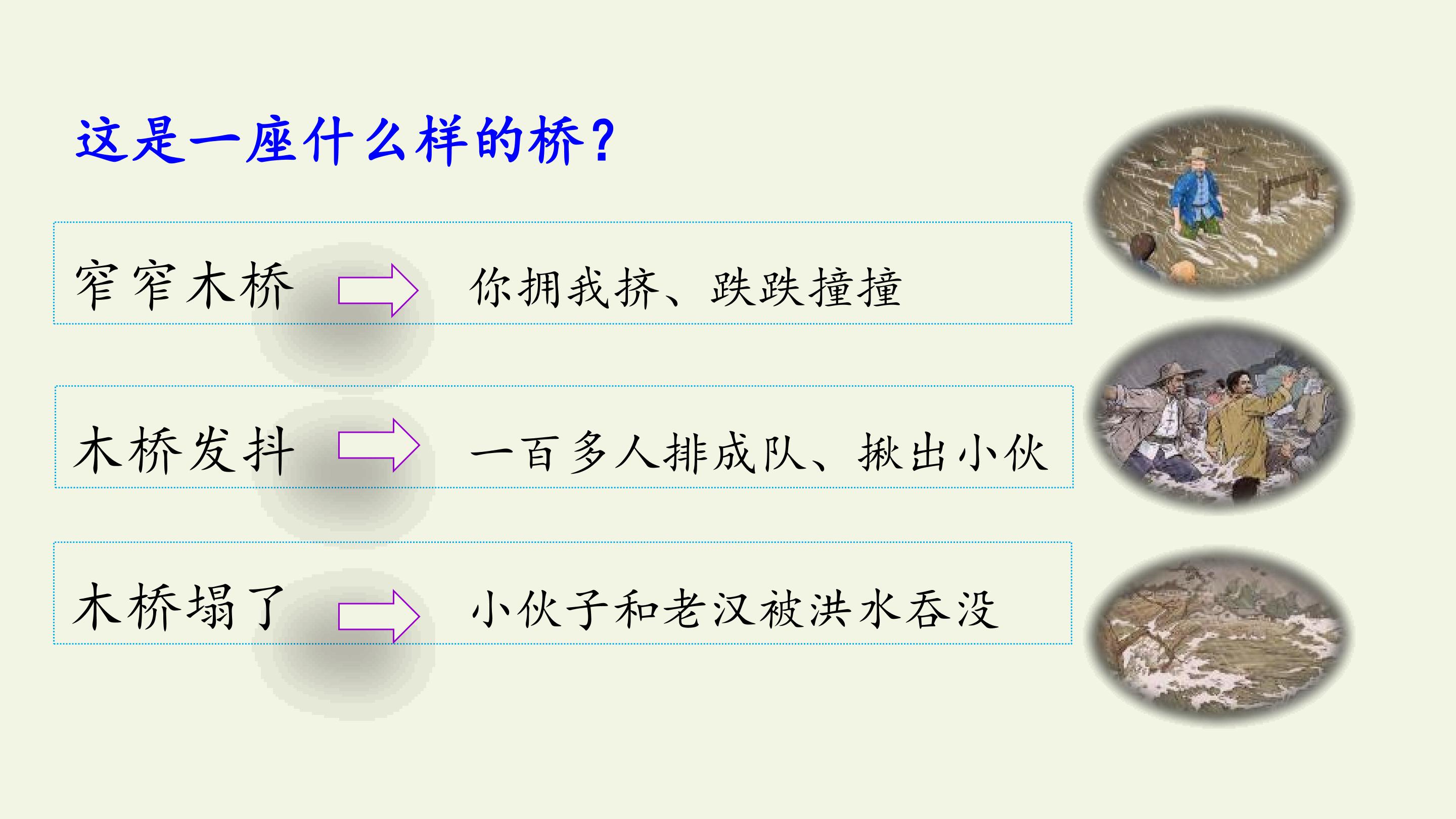 这是一座什么样的桥？

窄窄木桥 ⇨ 你拥我挤、跌跌撞撞

木桥发抖 ⇨ 一百多人排成队、揪出小伙

木桥塌了 ⇨ 小伙子和老汉被洪水吞没